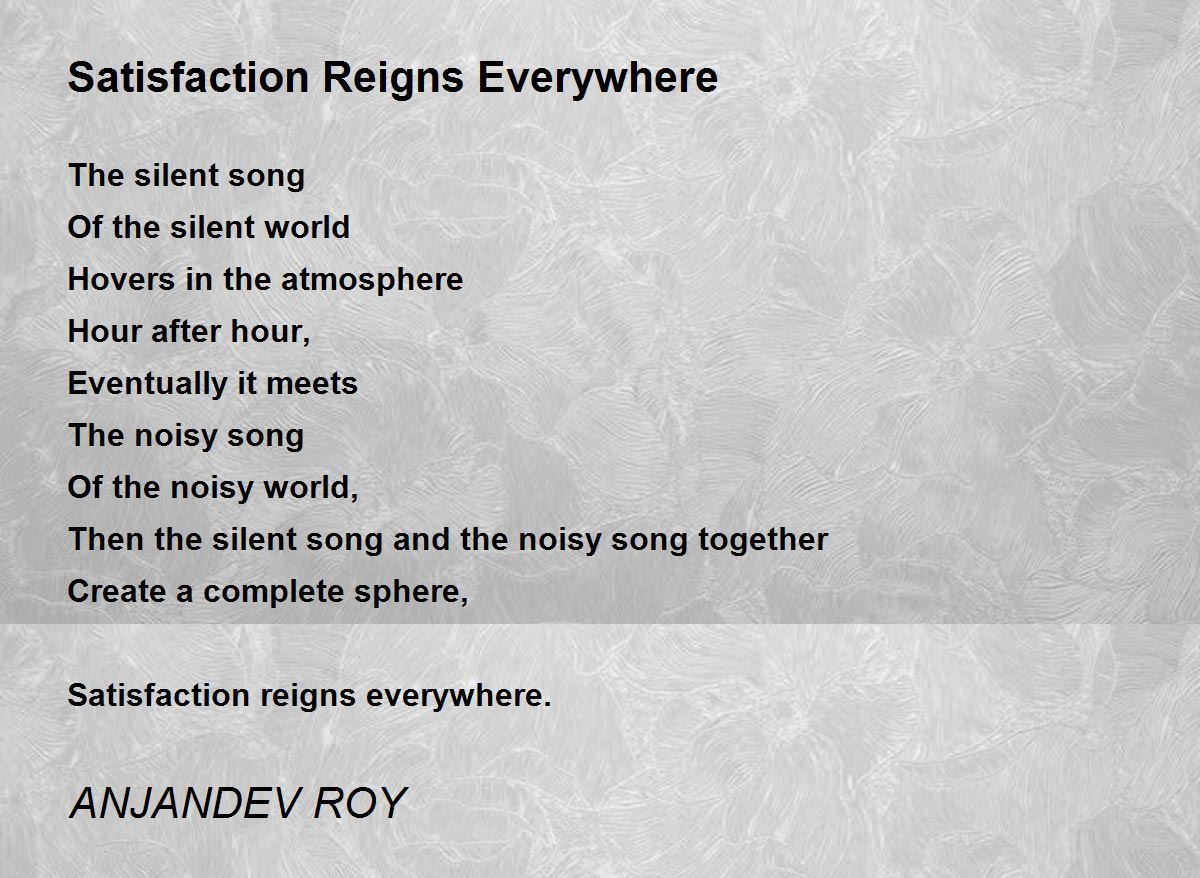 Satisfaction Reigns Everywhere

The silent song
Of the silent world
Hovers in the atmosphere
Hour after hour,
Eventually it meets
The noisy song
Of the noisy world,
Then the silent song and the noisy song together
Create a complete sphere,

Satisfaction reigns everywhere.

ANJANDEV ROY